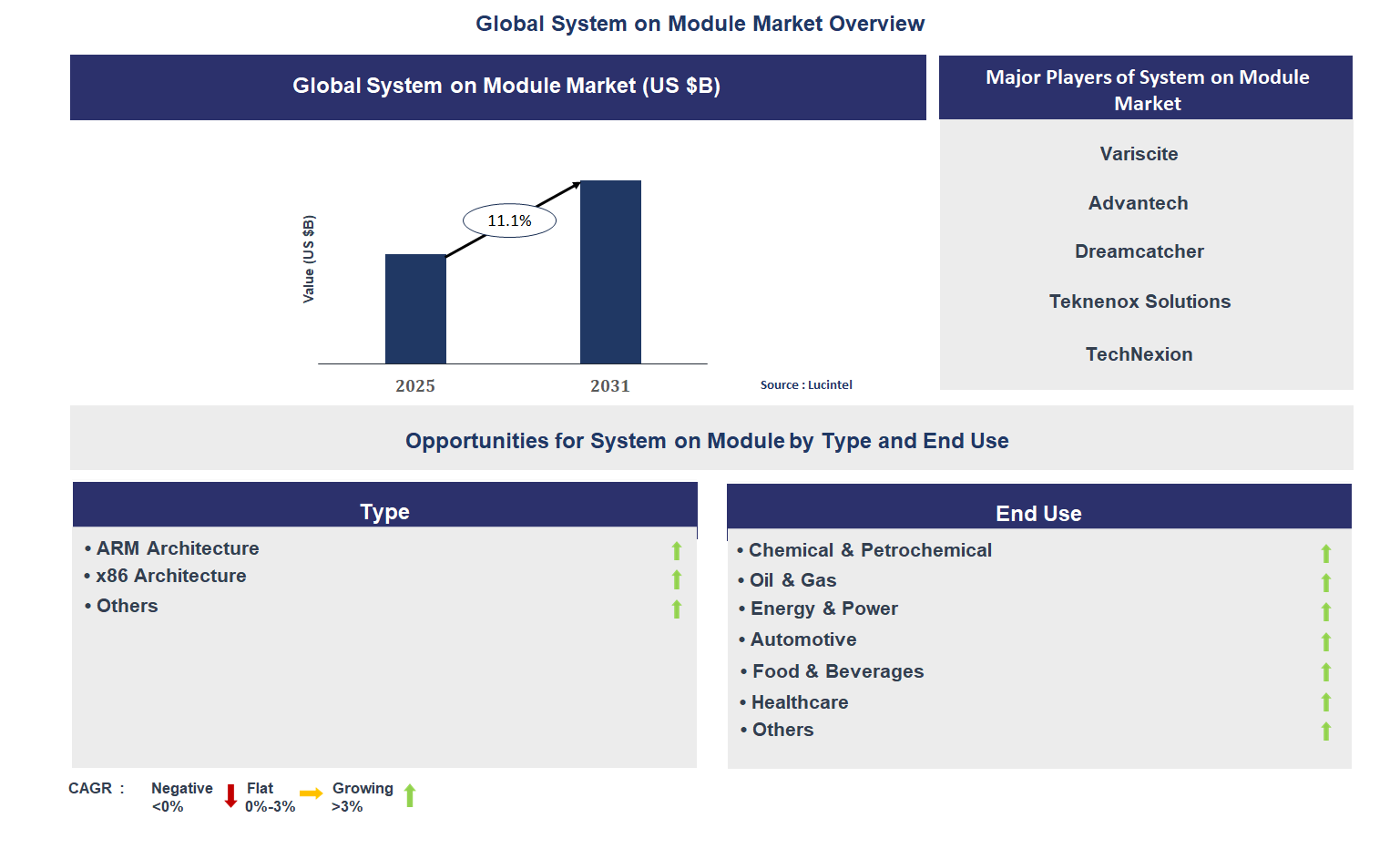 Global System on Module Market Overview

Global System on Module Market (US $B)

Value (US $B)

11.1%

2025

2031

Source : Lucintel

Major Players of System on Module Market

Variscite

Advantech

Dreamcatcher

Teknenox Solutions

TechNexion

Opportunities for System on Module by Type and End Use

Type

• ARM Architecture
• x86 Architecture
• Others

End Use

• Chemical & Petrochemical
• Oil & Gas
• Energy & Power
• Automotive
• Food & Beverages
• Healthcare
• Others

CAGR : Negative <0% Flat 0%-3% Growing >3%